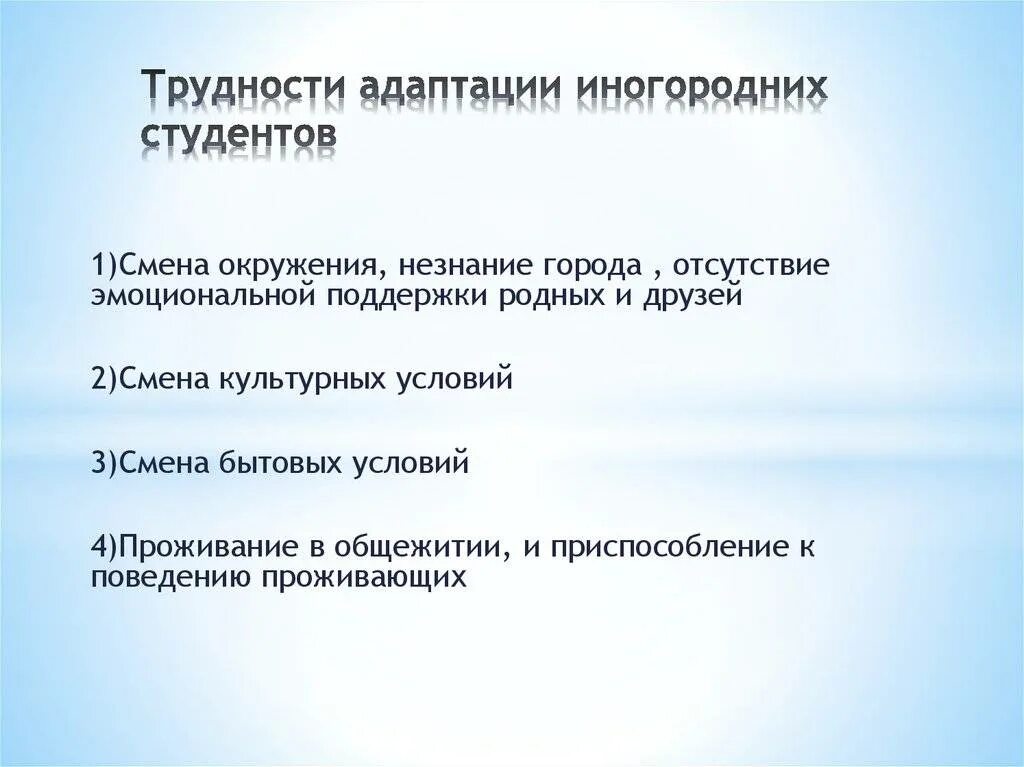 Трудности адаптации иногородних студентов

1)Смена окружения, незнание города , отсутствие эмоциональной поддержки родных и друзей

2)Смена культурных условий

3)Смена бытовых условий

4)Проживание в общежитии, и приспособление к поведению проживающих